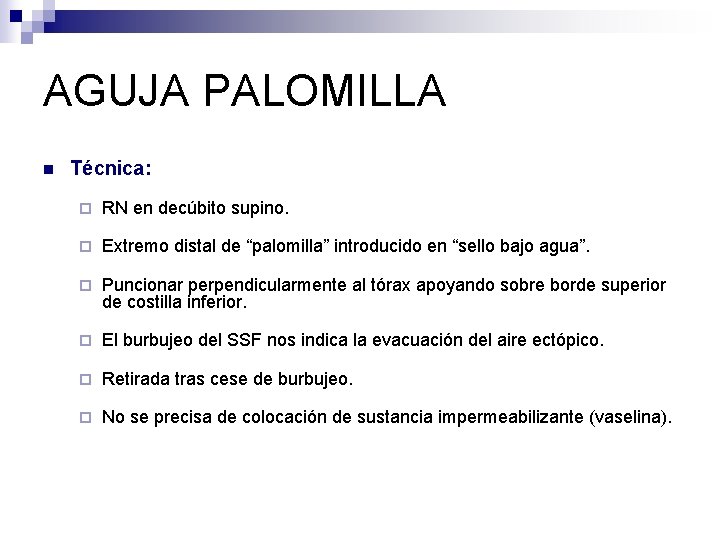 AGUJA PALOMILLA

Técnica:

RN en decúbito supino.

Extremo distal de “palomilla” introducido en “sello bajo agua”.

Puncionar perpendicularmente al tórax apoyando sobre borde superior de costilla inferior.

El burbujeo del SSF nos indica la evacuación del aire ectópico.

Retirada tras cese de burbujeo.

No se precisa de colocación de sustancia impermeabilizante (vaselina).